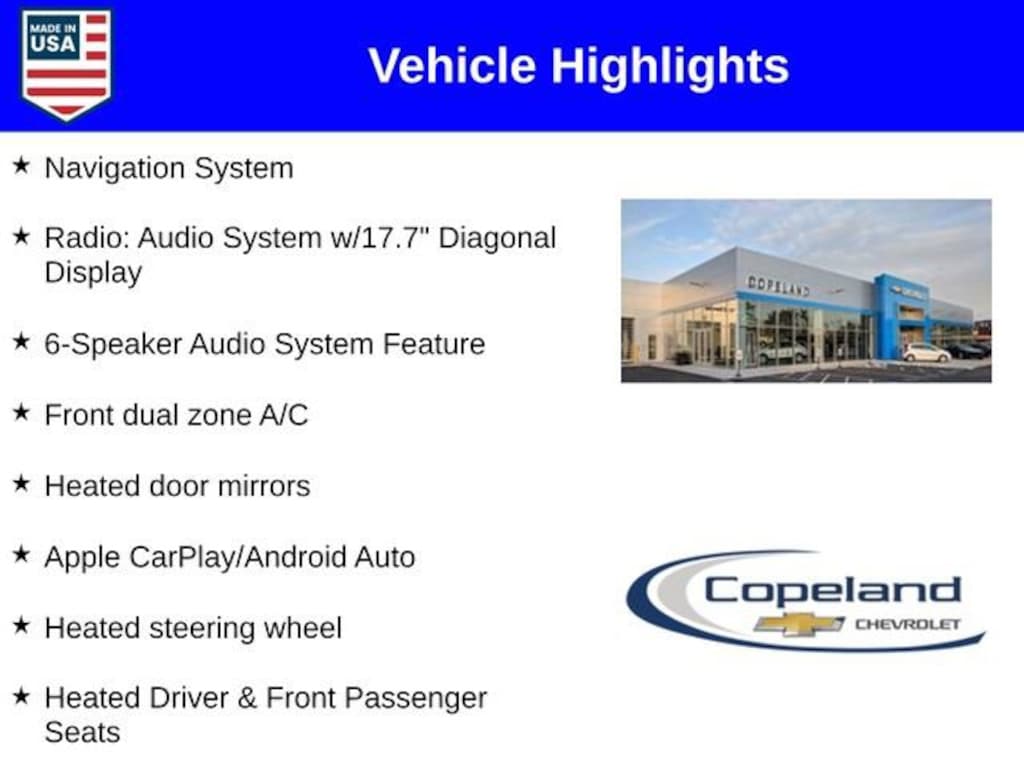 MADE IN USA

Vehicle Highlights

★ Navigation System

★ Radio: Audio System w/17.7" Diagonal Display

★ 6-Speaker Audio System Feature

★ Front dual zone A/C

★ Heated door mirrors

★ Apple CarPlay/Android Auto

★ Heated steering wheel

★ Heated Driver & Front Passenger Seats

COPELAND

Copeland CHEVROLET